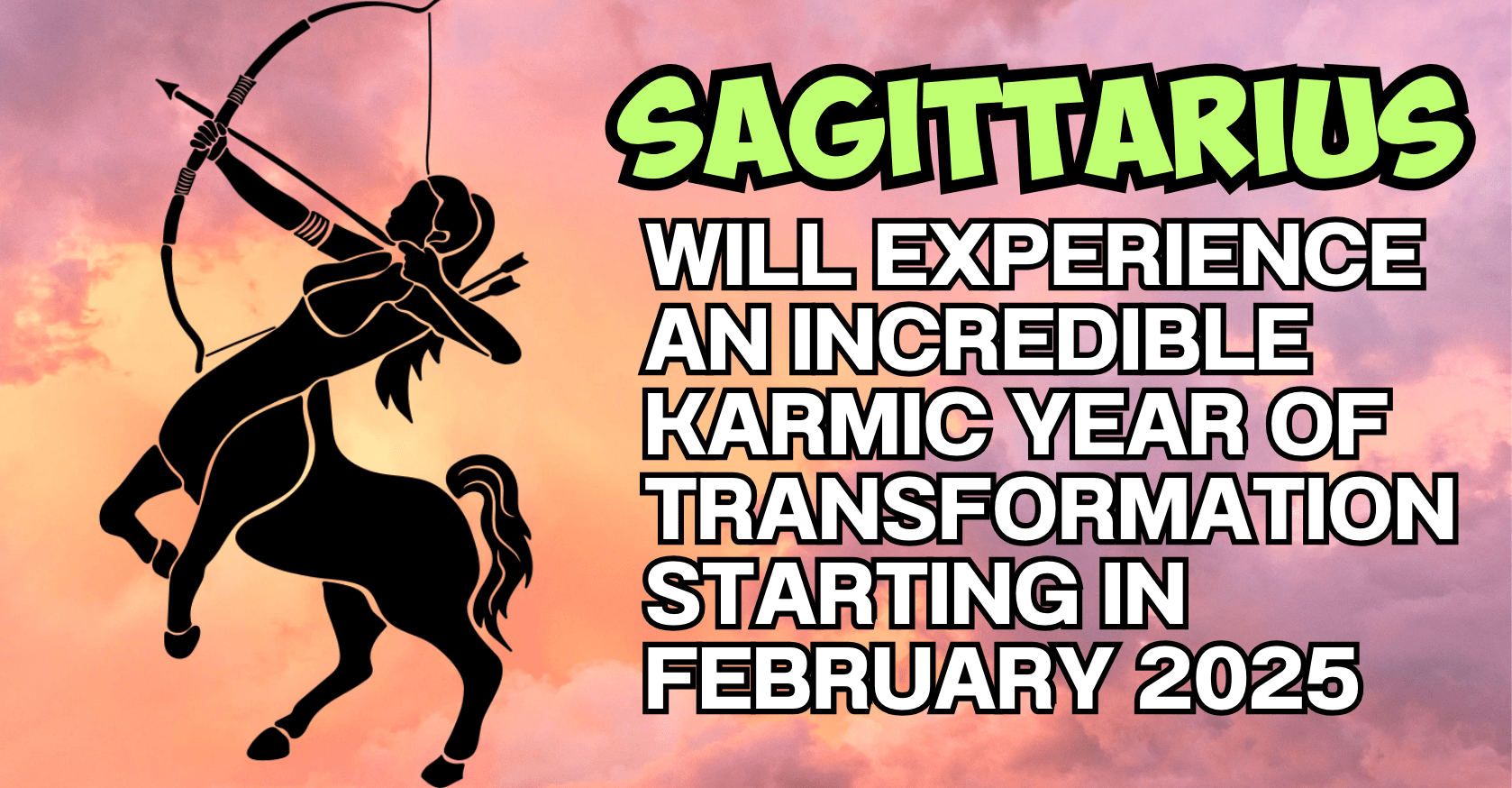 SAGITTARIUS

WILL EXPERIENCE AN INCREDIBLE KARMIC YEAR OF TRANSFORMATION STARTING IN FEBRUARY 2025